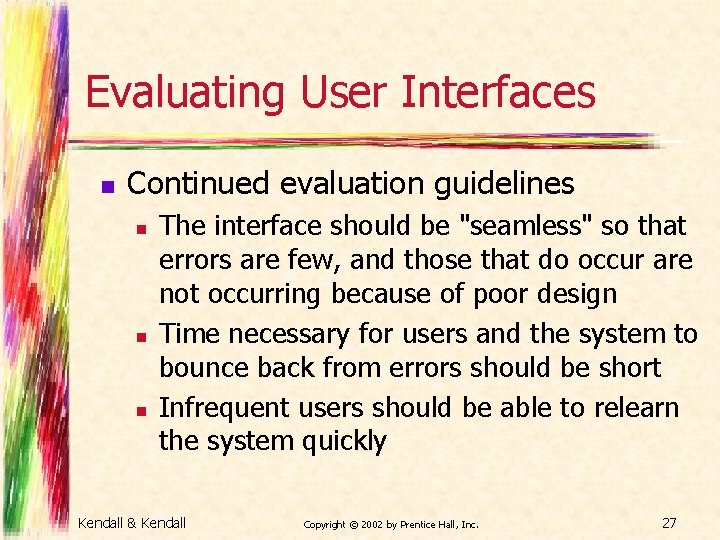 Evaluating User Interfaces

- Continued evaluation guidelines
  - The interface should be "seamless" so that errors are few, and those that do occur are not occurring because of poor design
  - Time necessary for users and the system to bounce back from errors should be short
  - Infrequent users should be able to relearn the system quickly

Kendall & Kendall Copyright © 2002 by Prentice Hall, Inc. 27